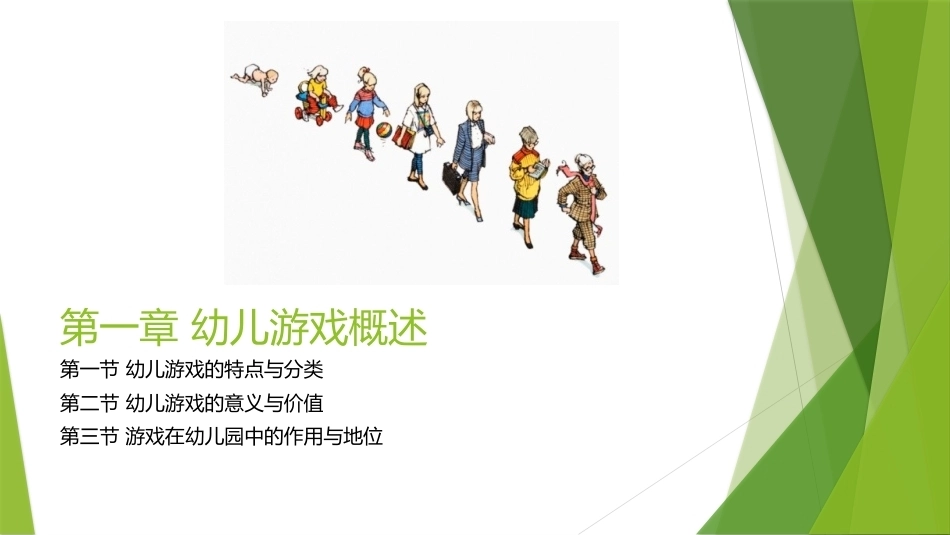 第一章 幼儿游戏概述

第一节 幼儿游戏的特点与分类

第二节 幼儿游戏的意义与价值

第三节 游戏在幼儿园中的作用与地位